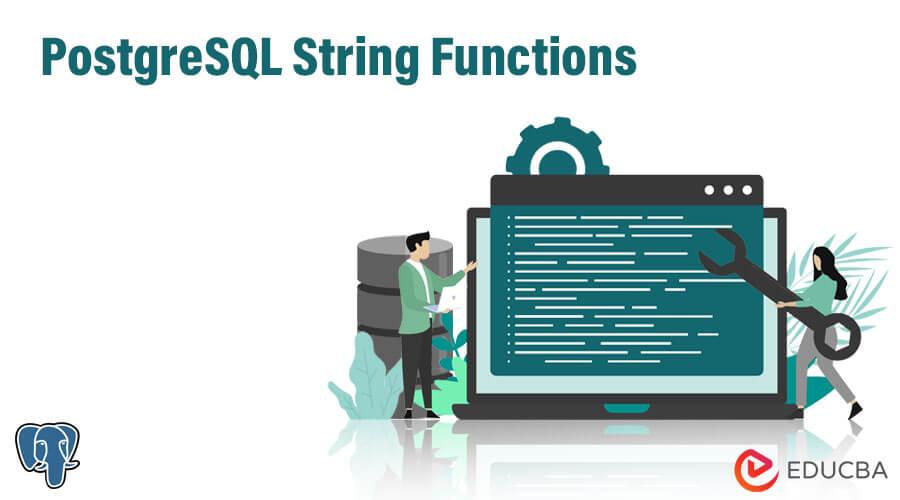 PostgreSQL String Functions

EDUCBA